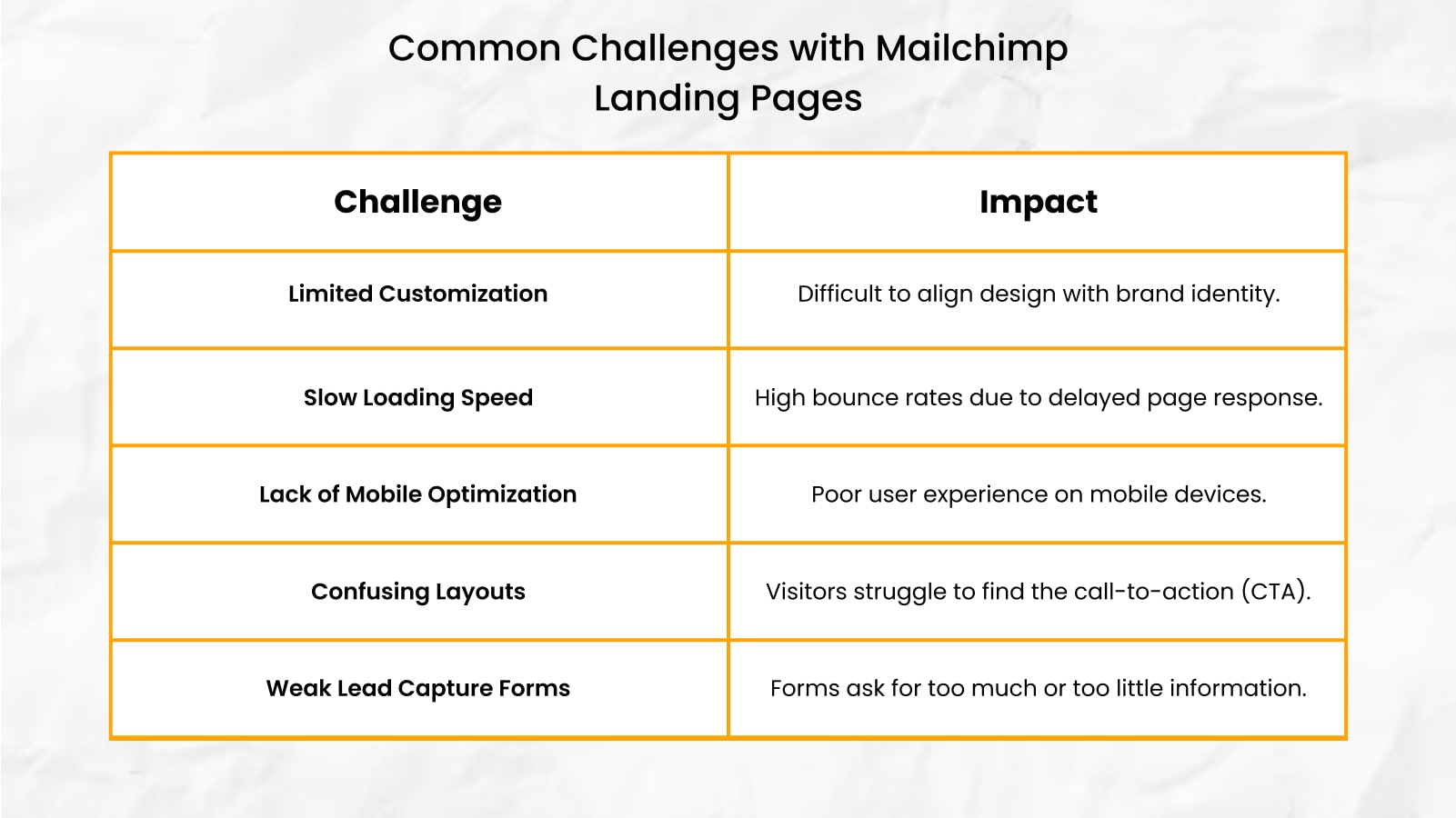 Common Challenges with Mailchimp Landing Pages

| Challenge | Impact |
|---|---|
| Limited Customization | Difficult to align design with brand identity. |
| Slow Loading Speed | High bounce rates due to delayed page response. |
| Lack of Mobile Optimization | Poor user experience on mobile devices. |
| Confusing Layouts | Visitors struggle to find the call-to-action (CTA). |
| Weak Lead Capture Forms | Forms ask for too much or too little information. |